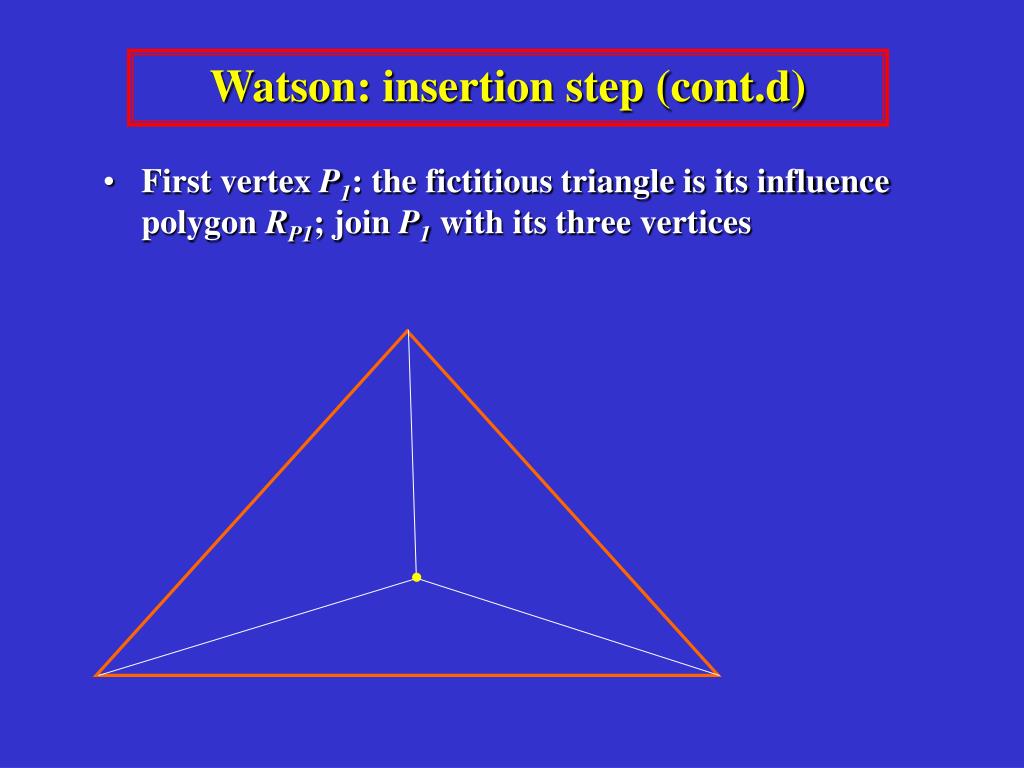 Watson: insertion step (cont.d)

• First vertex $P_1$: the fictitious triangle is its influence polygon $R_{P1}$; join $P_1$ with its three vertices